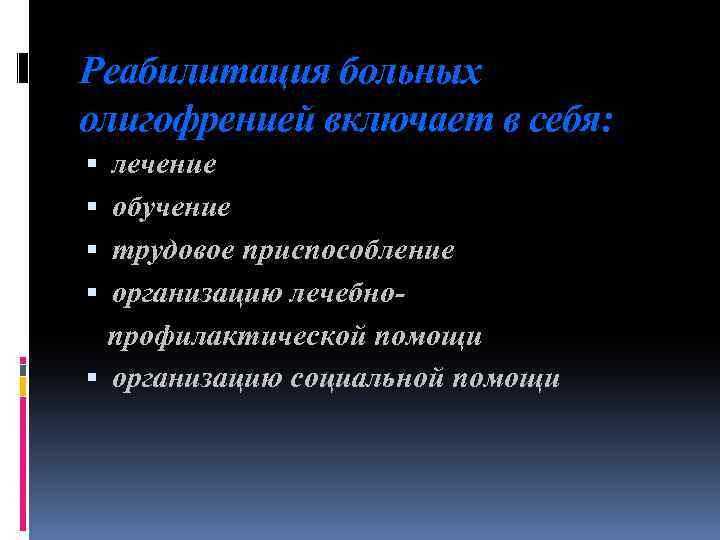 Реабилитация больных олигофренией включает в себя:

▪ лечение
▪ обучение
▪ трудовое приспособление
▪ организацию лечебно-профилактической помощи
▪ организацию социальной помощи